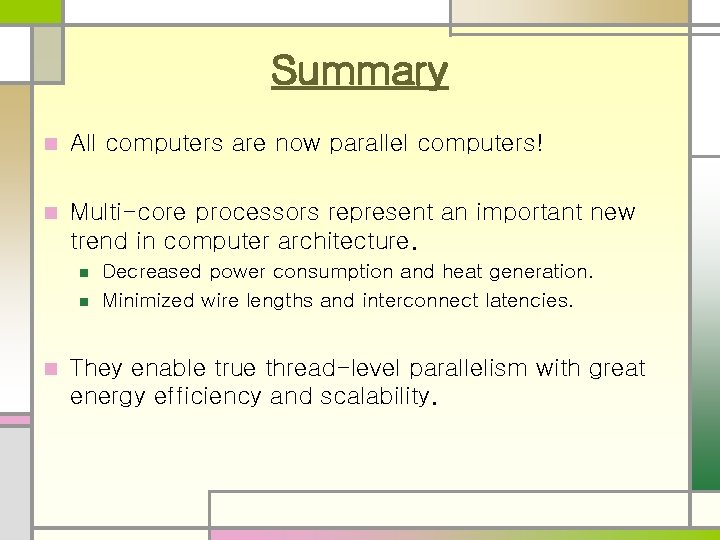 Summary

All computers are now parallel computers!

Multi-core processors represent an important new trend in computer architecture.

Decreased power consumption and heat generation.

Minimized wire lengths and interconnect latencies.

They enable true thread-level parallelism with great energy efficiency and scalability.